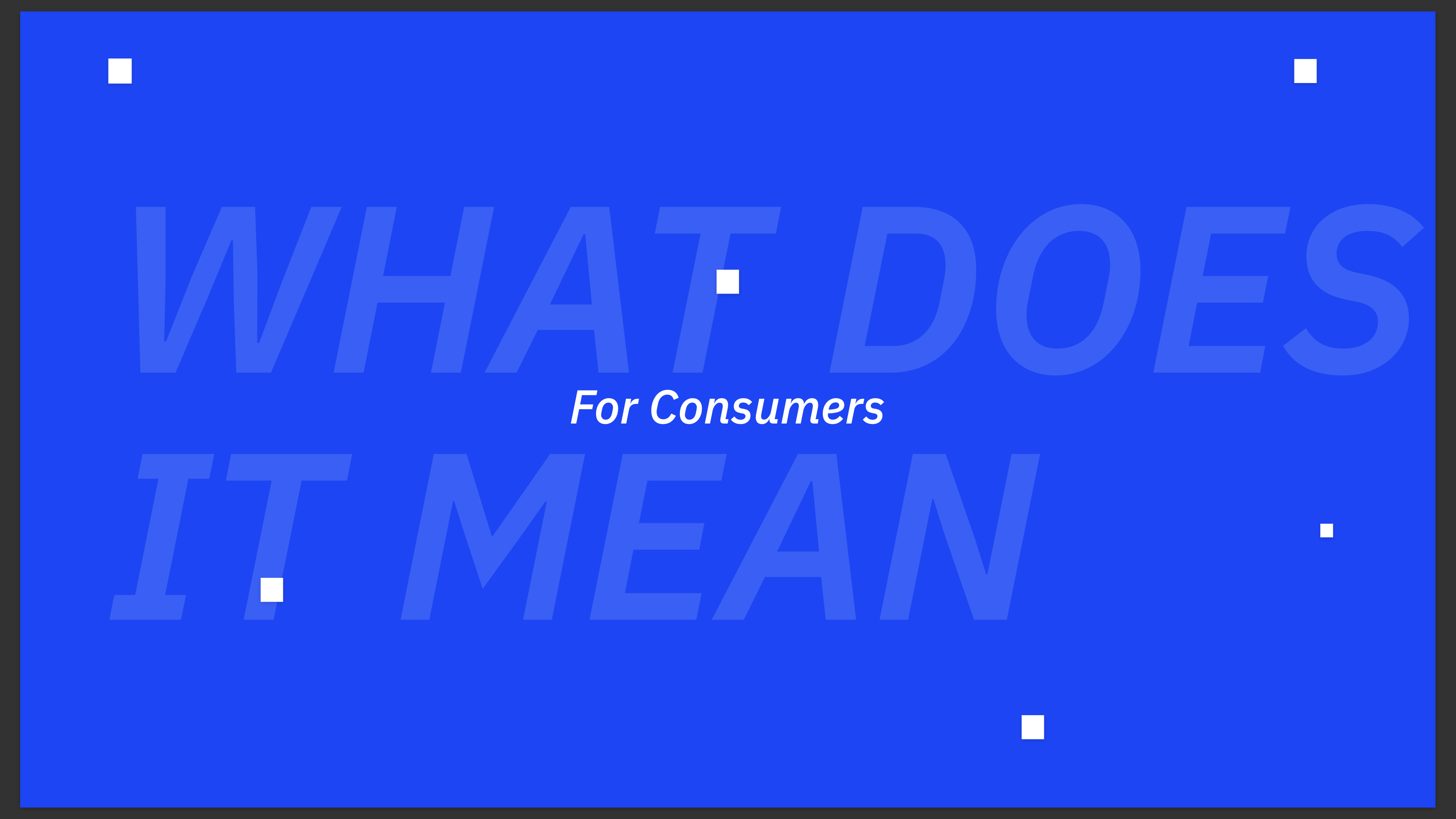 WHAT DOES

For Consumers

IT MEAN